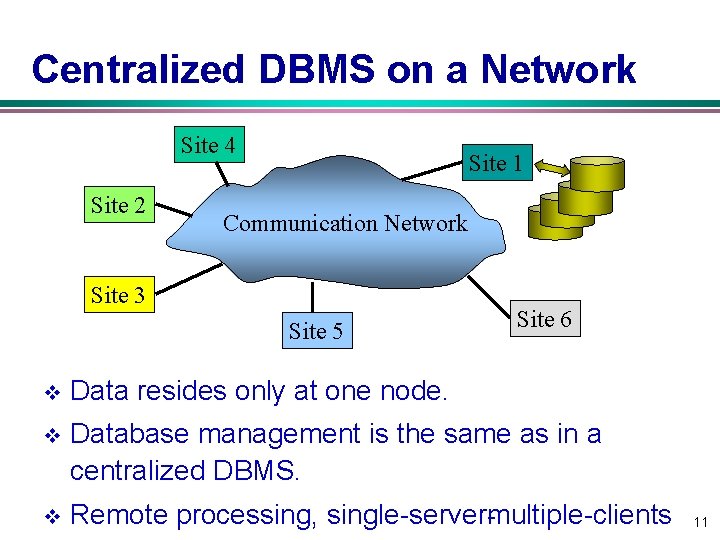 Centralized DBMS on a Network

Site 4

Site 1

Site 2

Communication Network

Site 3

Site 5

Site 6

❖ Data resides only at one node.

❖ Database management is the same as in a centralized DBMS.

❖ Remote processing, single-server-multiple-clients

11